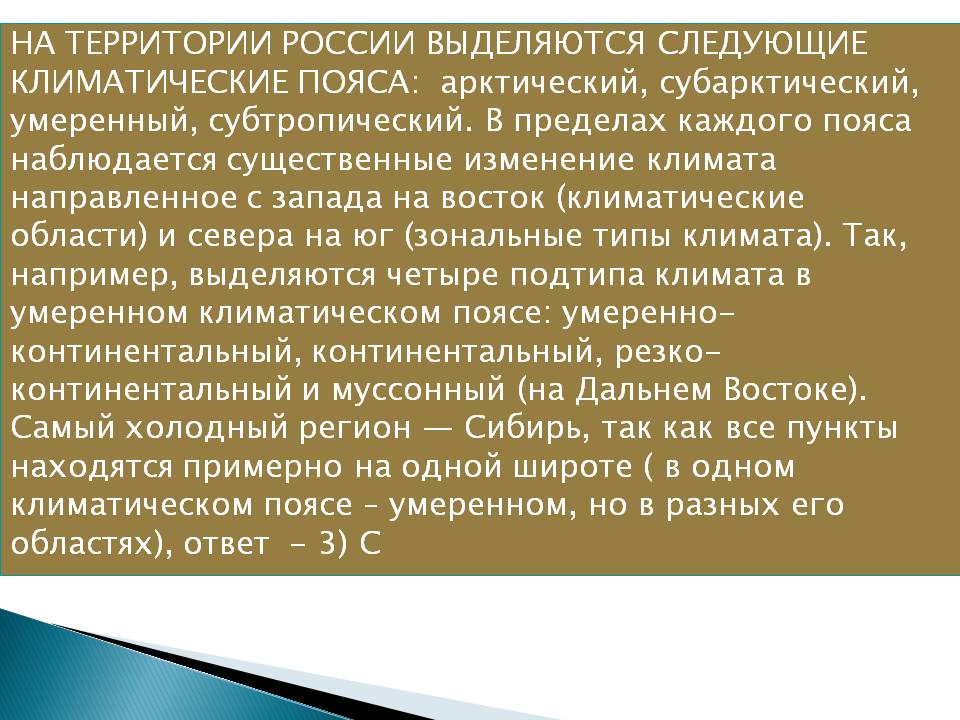 НА ТЕРРИТОРИИ РОССИИ ВЫДЕЛЯЮТСЯ СЛЕДУЮЩИЕ КЛИМАТИЧЕСКИЕ ПОЯСА: арктический, субарктический, умеренный, субтропический. В пределах каждого пояса наблюдается существенные изменение климата направленное с запада на восток (климатические области) и севера на юг (зональные типы климата). Так, например, выделяются четыре подтипа климата в умеренном климатическом поясе: умеренно-континентальный, континентальный, резко-континентальный и муссонный (на Дальнем Востоке). Самый холодный регион — Сибирь, так как все пункты находятся примерно на одной широте ( в одном климатическом поясе – умеренном, но в разных его областях), ответ - 3) С